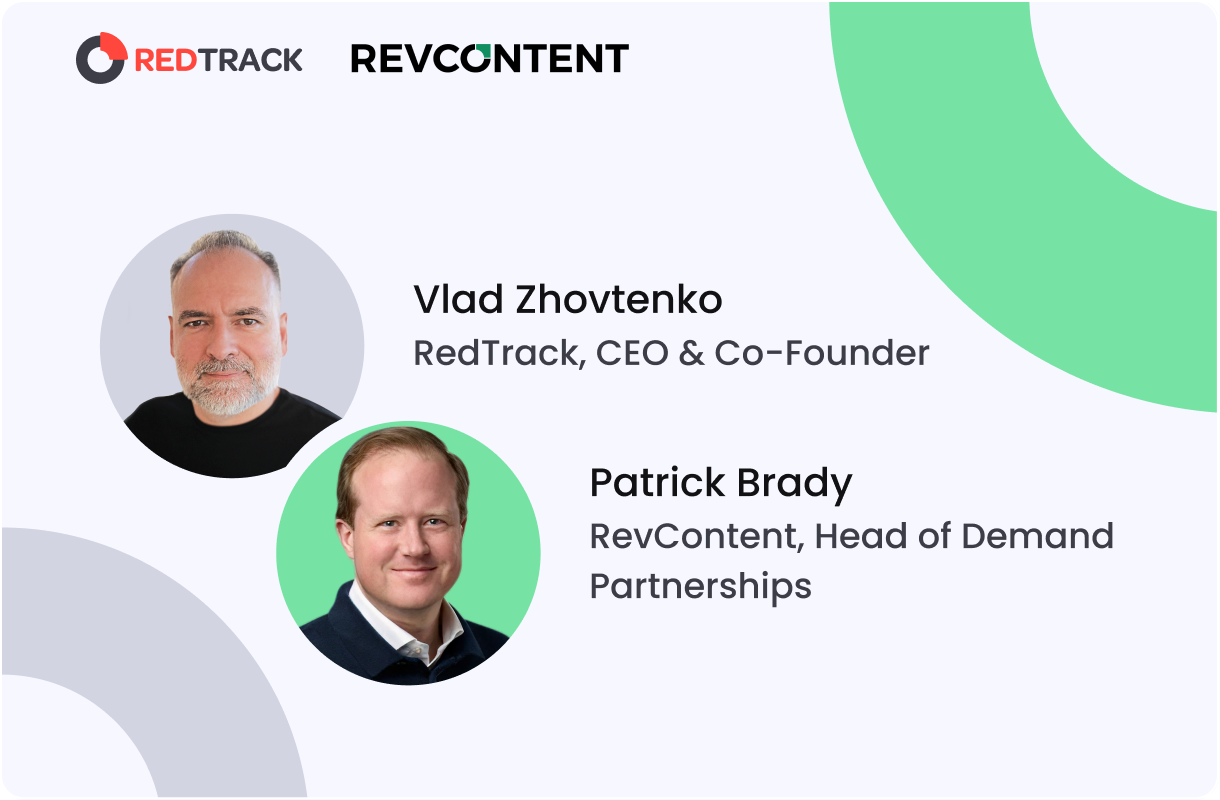 REDTRACK REVCONTENT

Vlad Zhovtenko
RedTrack, CEO & Co-Founder

Patrick Brady
RevContent, Head of Demand Partnerships